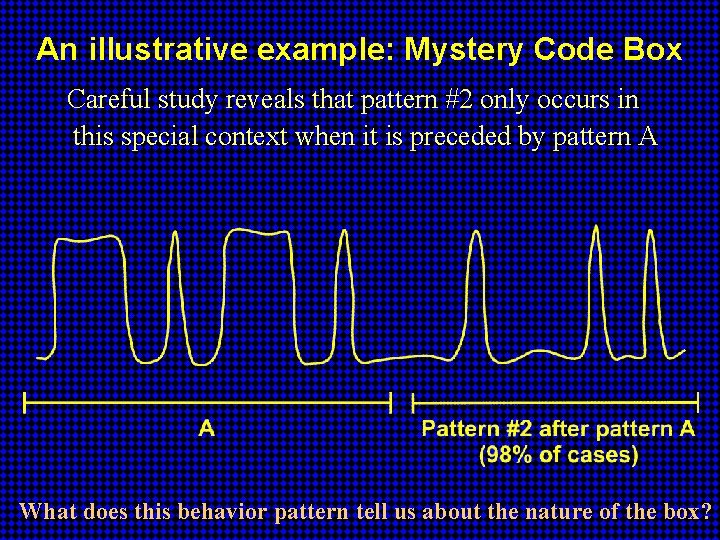 An illustrative example: Mystery Code Box

Careful study reveals that pattern #2 only occurs in this special context when it is preceded by pattern A

A

Pattern #2 after pattern A (98% of cases)

What does this behavior pattern tell us about the nature of the box?